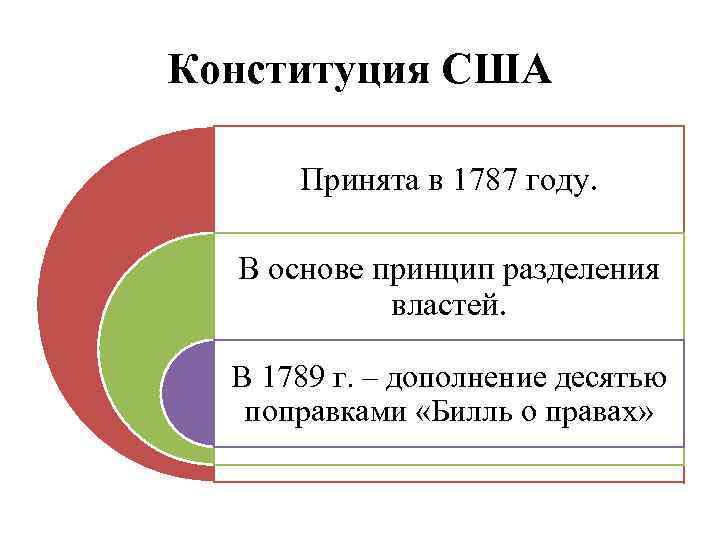 Конституция США

Принята в 1787 году.

В основе принцип разделения властей.

В 1789 г. – дополнение десятью поправками «Билль о правах»